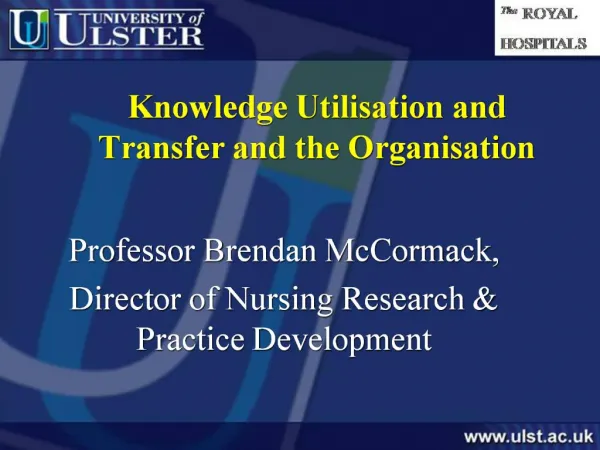 UNIVERSITY of ULSTER

The ROYAL HOSPITALS

Knowledge Utilisation and Transfer and the Organisation

Professor Brendan McCormack,

Director of Nursing Research & Practice Development

www.ulst.ac.uk